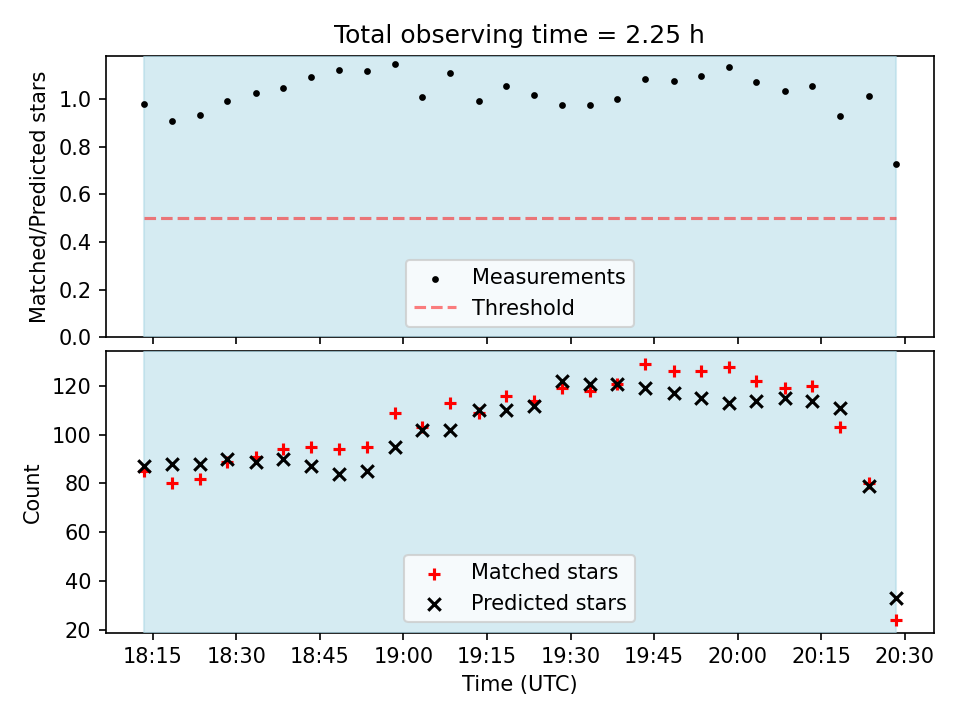 Total observing time = 2.25 h

Matched/Predicted stars

1.0
0.8
0.6
0.4
0.2
0.0

Measurements
Threshold

Count

120
100
80
60
40
20

Matched stars
Predicted stars

18:15 18:30 18:45 19:00 19:15 19:30 19:45 20:00 20:15 20:30

Time (UTC)